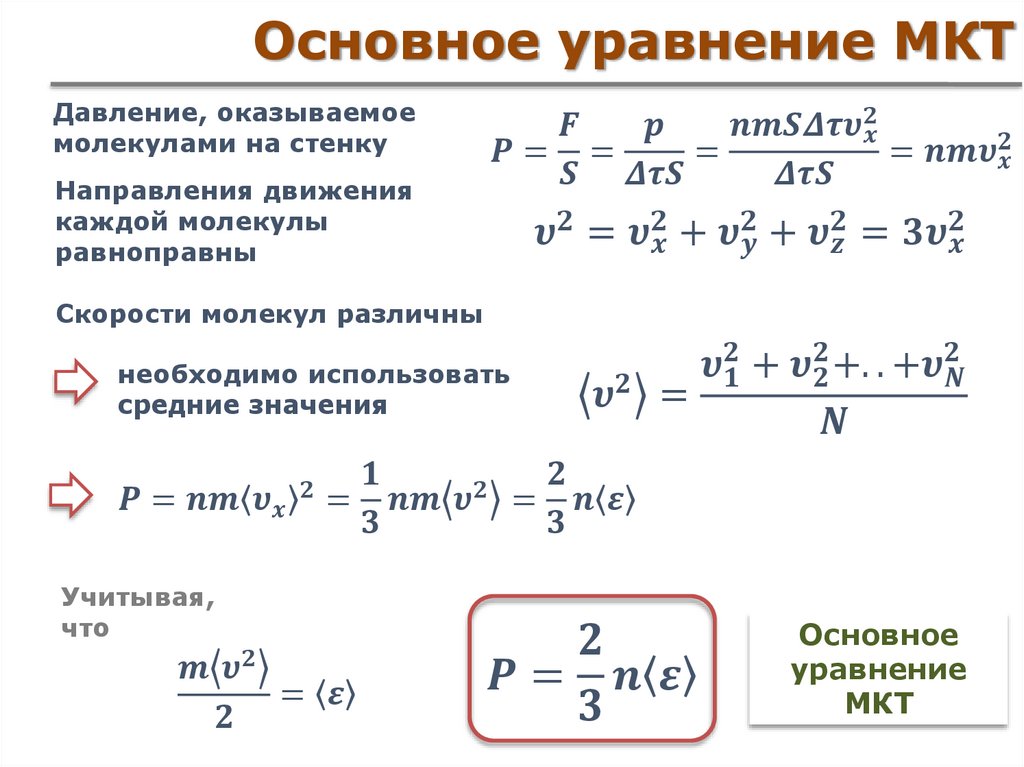 Основное уравнение МКТ

Давление, оказываемое молекулами на стенку

$P = \frac{F}{S} = \frac{p}{\Delta\tau S} = \frac{nmS\Delta\tau v_x^2}{\Delta\tau S} = nmv_x^2$

Направления движения каждой молекулы равноправны

$v^2 = v_x^2 + v_y^2 + v_z^2 = 3v_x^2$

Скорости молекул различны

необходимо использовать средние значения

$\langle v^2 \rangle = \frac{v_1^2 + v_2^2 + .. + v_N^2}{N}$

$P = nm\langle v_x \rangle^2 = \frac{1}{3}nm\langle v^2 \rangle = \frac{2}{3}n\langle \varepsilon \rangle$

Учитывая, что

$\frac{m\langle v^2 \rangle}{2} = \langle \varepsilon \rangle$

$P = \frac{2}{3}n\langle \varepsilon \rangle$

Основное уравнение МКТ